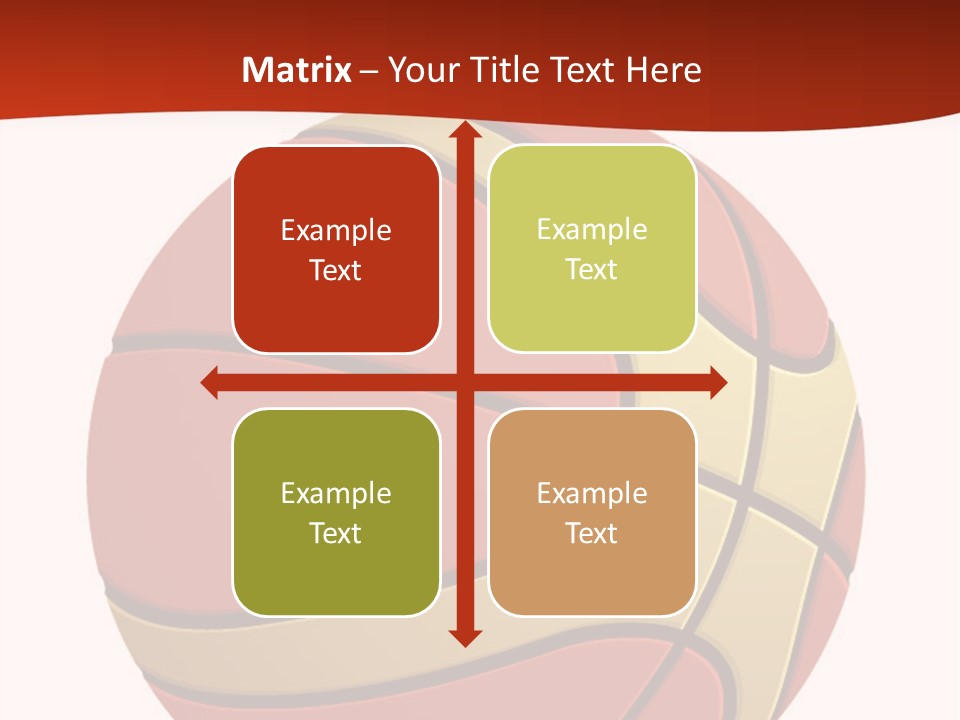 Matrix – Your Title Text Here

Example Text

Example Text

Example Text

Example Text